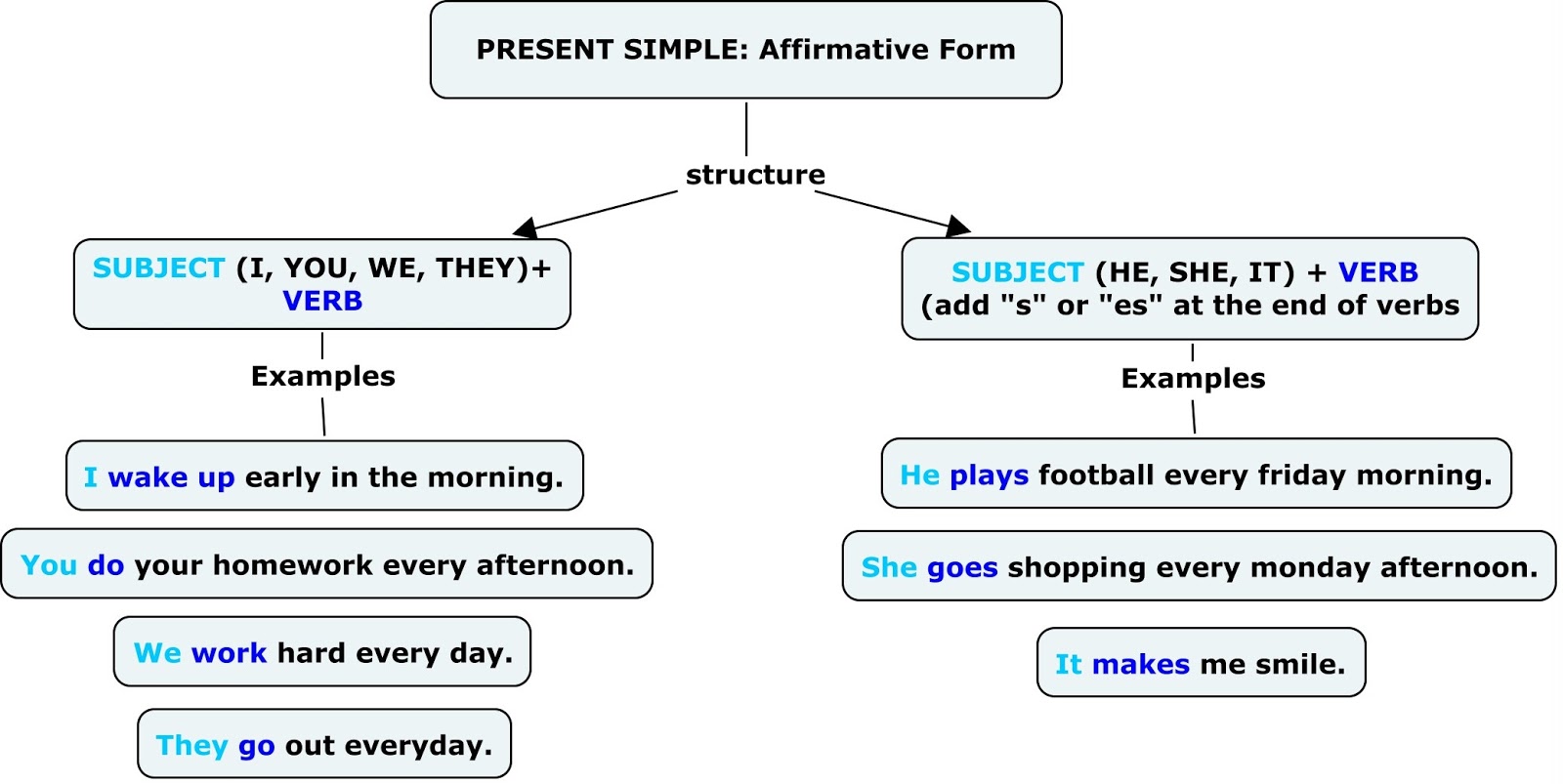 PRESENT SIMPLE: Affirmative Form

structure

SUBJECT (I, YOU, WE, THEY)+ VERB

Examples

I wake up early in the morning.

You do your homework every afternoon.

We work hard every day.

They go out everyday.

SUBJECT (HE, SHE, IT) + VERB (add "s" or "es" at the end of verbs

Examples

He plays football every friday morning.

She goes shopping every monday afternoon.

It makes me smile.